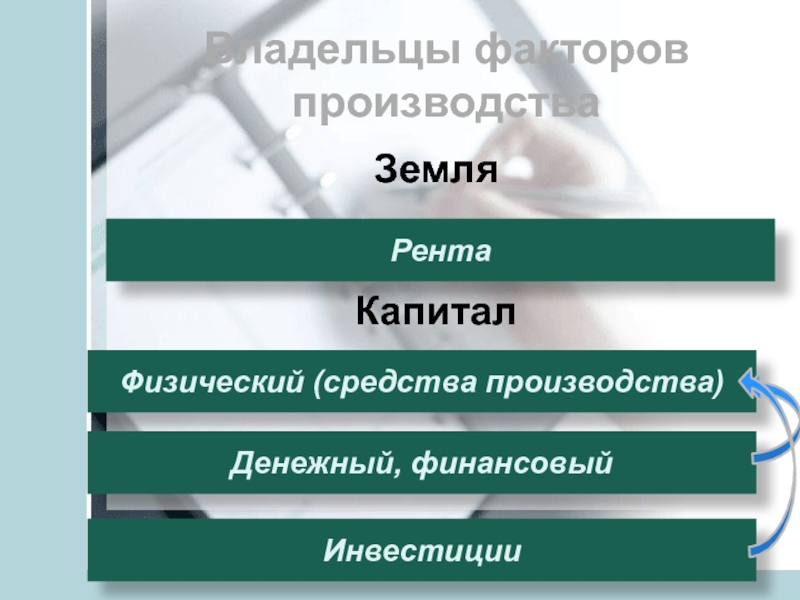 Владельцы факторов производства

Земля

Рента

Капитал

Физический (средства производства)

Денежный, финансовый

Инвестиции